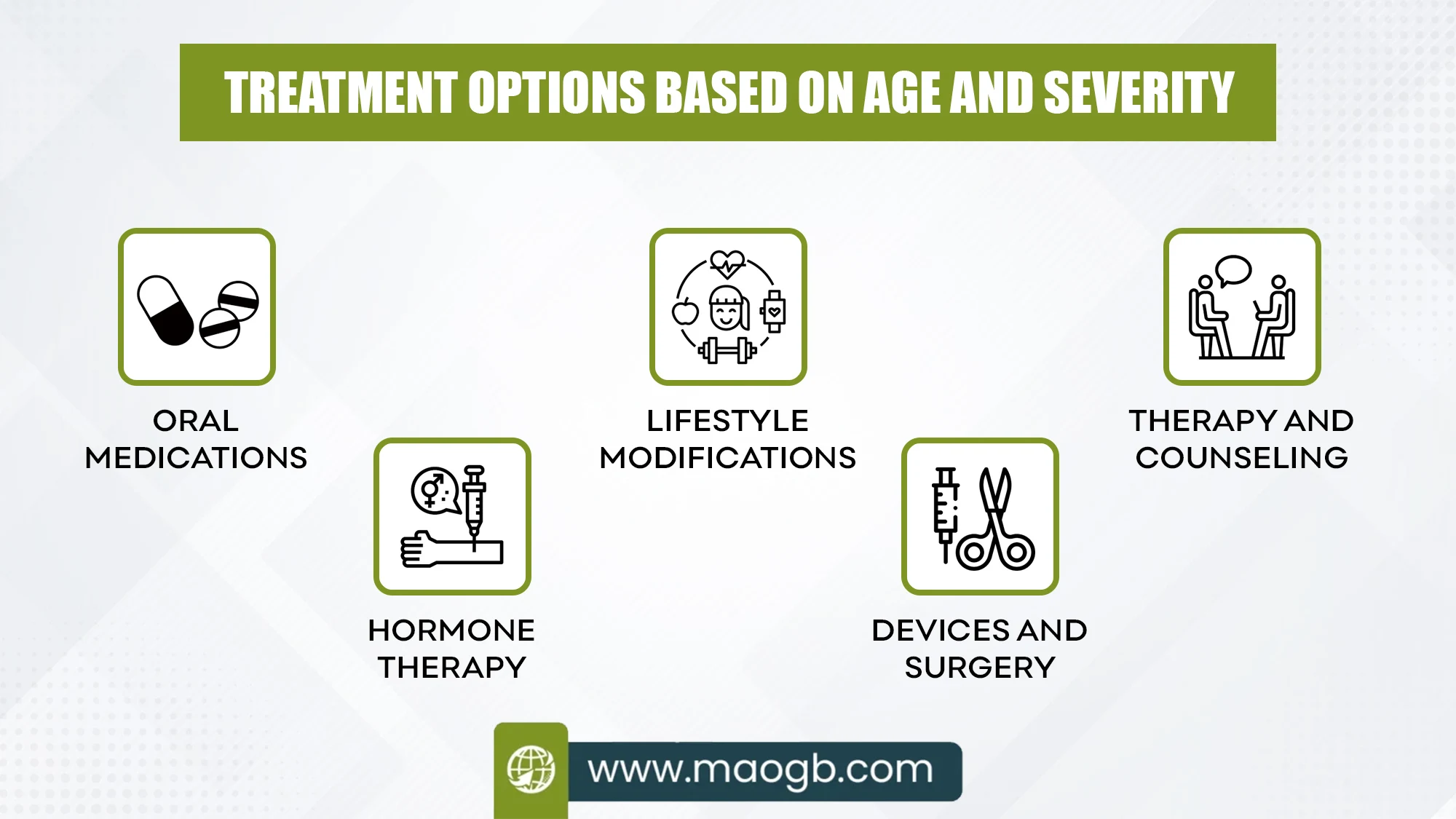 TREATMENT OPTIONS BASED ON AGE AND SEVERITY

ORAL MEDICATIONS

HORMONE THERAPY

LIFESTYLE MODIFICATIONS

DEVICES AND SURGERY

THERAPY AND COUNSELING

www.maogb.com